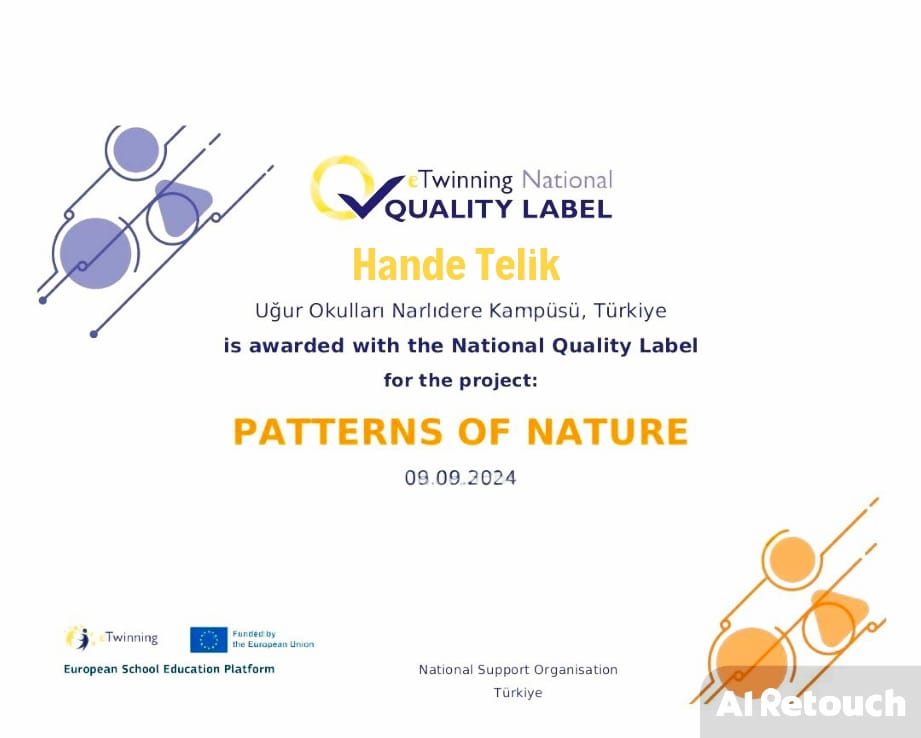 eTwinning National
QUALITY LABEL

Hande Telik

Uğur Okulları Narlıdere Kampüsü, Türkiye
is awarded with the National Quality Label
for the project:

PATTERNS OF NATURE

09.09.2024

eTwinning
Funded by the European Union
European School Education Platform

National Support Organisation
Türkiye

AI Retouch